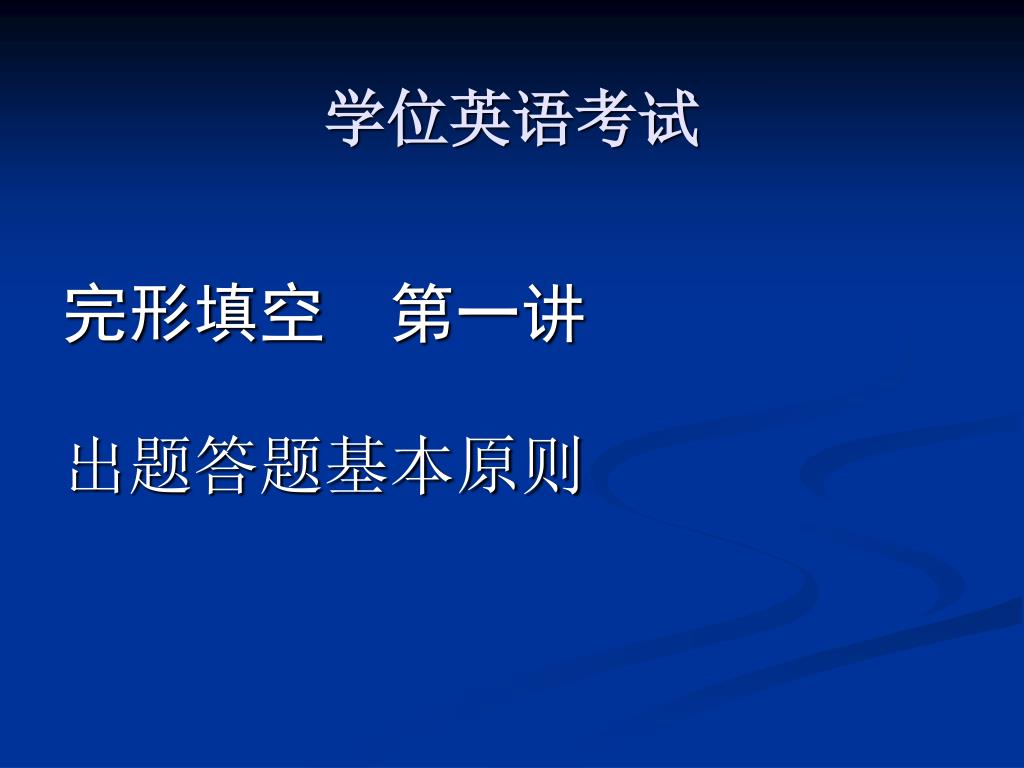 学位英语考试

完形填空　第一讲

出题答题基本原则